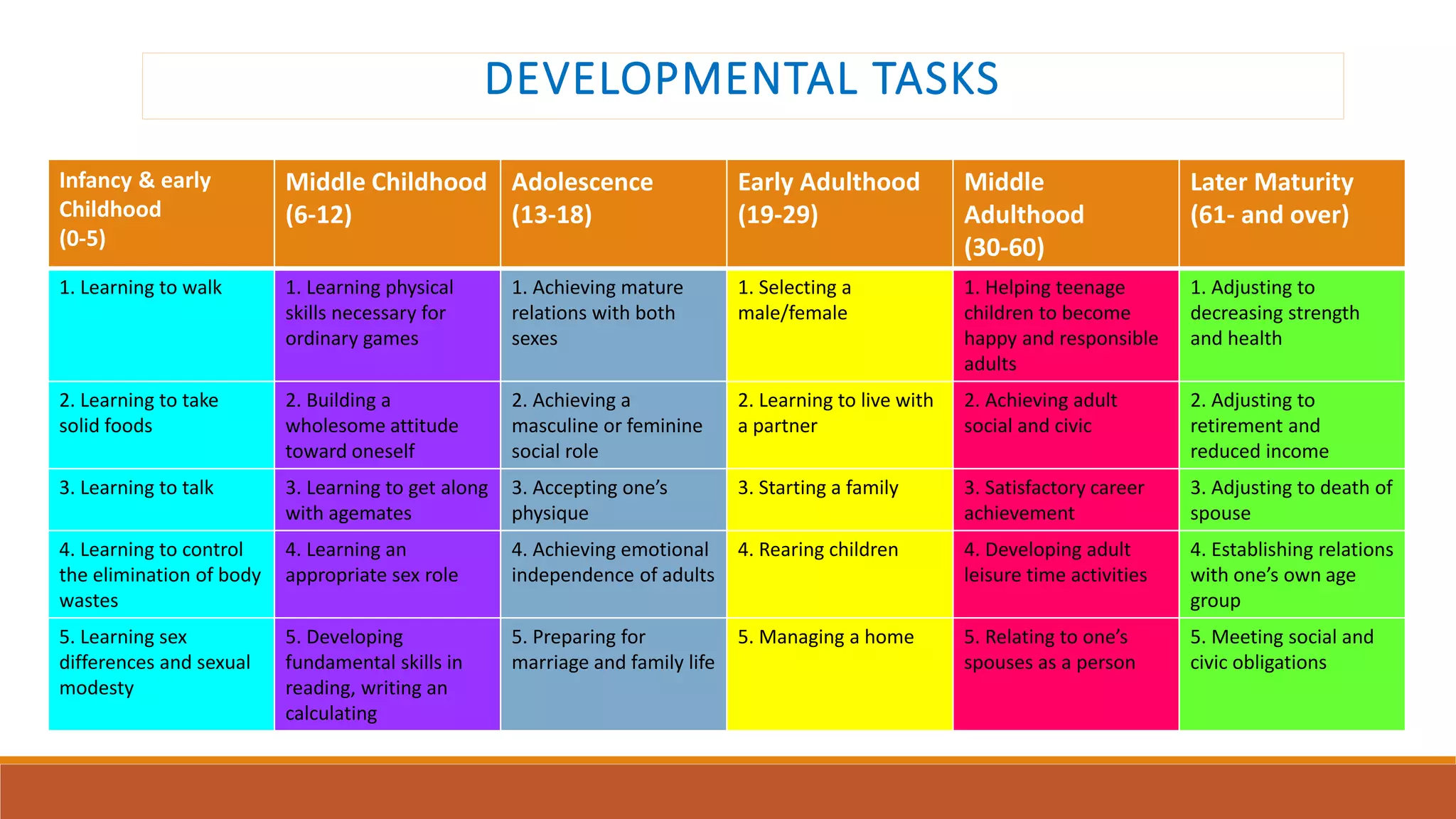 DEVELOPMENTAL TASKS

| Infancy & early Childhood (0-5) | Middle Childhood (6-12) | Adolescence (13-18) | Early Adulthood (19-29) | Middle Adulthood (30-60) | Later Maturity (61- and over) |
|---|---|---|---|---|---|
| 1. Learning to walk | 1. Learning physical skills necessary for ordinary games | 1. Achieving mature relations with both sexes | 1. Selecting a male/female | 1. Helping teenage children to become happy and responsible adults | 1. Adjusting to decreasing strength and health |
| 2. Learning to take solid foods | 2. Building a wholesome attitude toward oneself | 2. Achieving a masculine or feminine social role | 2. Learning to live with a partner | 2. Achieving adult social and civic | 2. Adjusting to retirement and reduced income |
| 3. Learning to talk | 3. Learning to get along with agemates | 3. Accepting one's physique | 3. Starting a family | 3. Satisfactory career achievement | 3. Adjusting to death of spouse |
| 4. Learning to control the elimination of body wastes | 4. Learning an appropriate sex role | 4. Achieving emotional independence of adults | 4. Rearing children | 4. Developing adult leisure time activities | 4. Establishing relations with one's own age group |
| 5. Learning sex differences and sexual modesty | 5. Developing fundamental skills in reading, writing an calculating | 5. Preparing for marriage and family life | 5. Managing a home | 5. Relating to one's spouses as a person | 5. Meeting social and civic obligations |